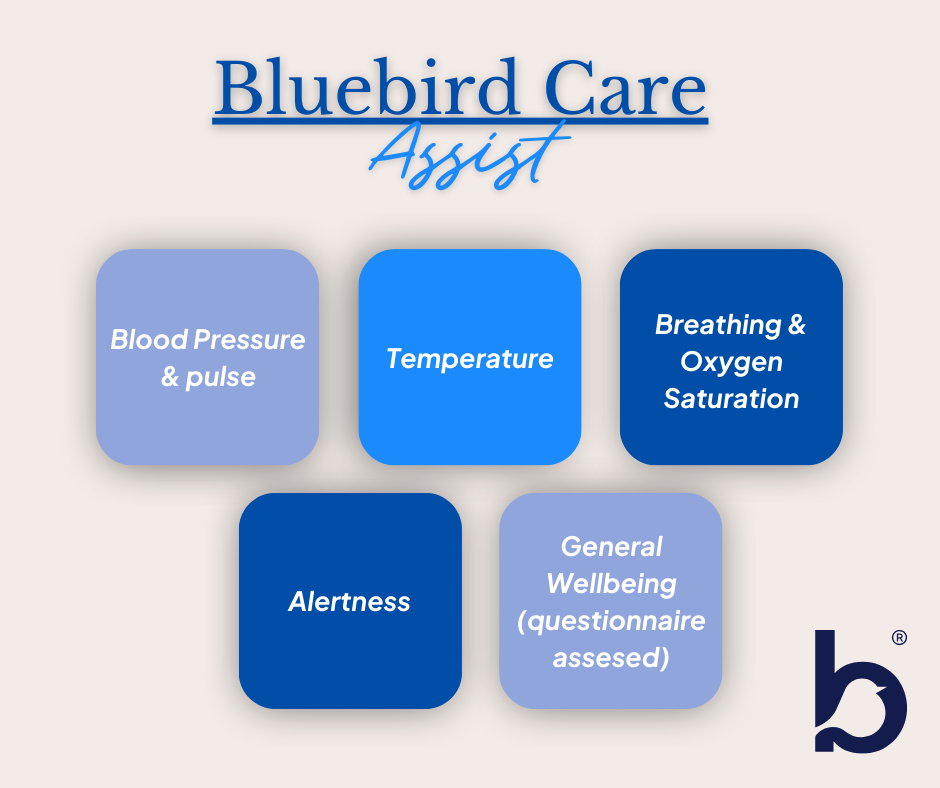 Bluebird Care
Assist

Blood Pressure & pulse

Temperature

Breathing & Oxygen Saturation

Alertness

General Wellbeing (questionnaire assesed)

b®